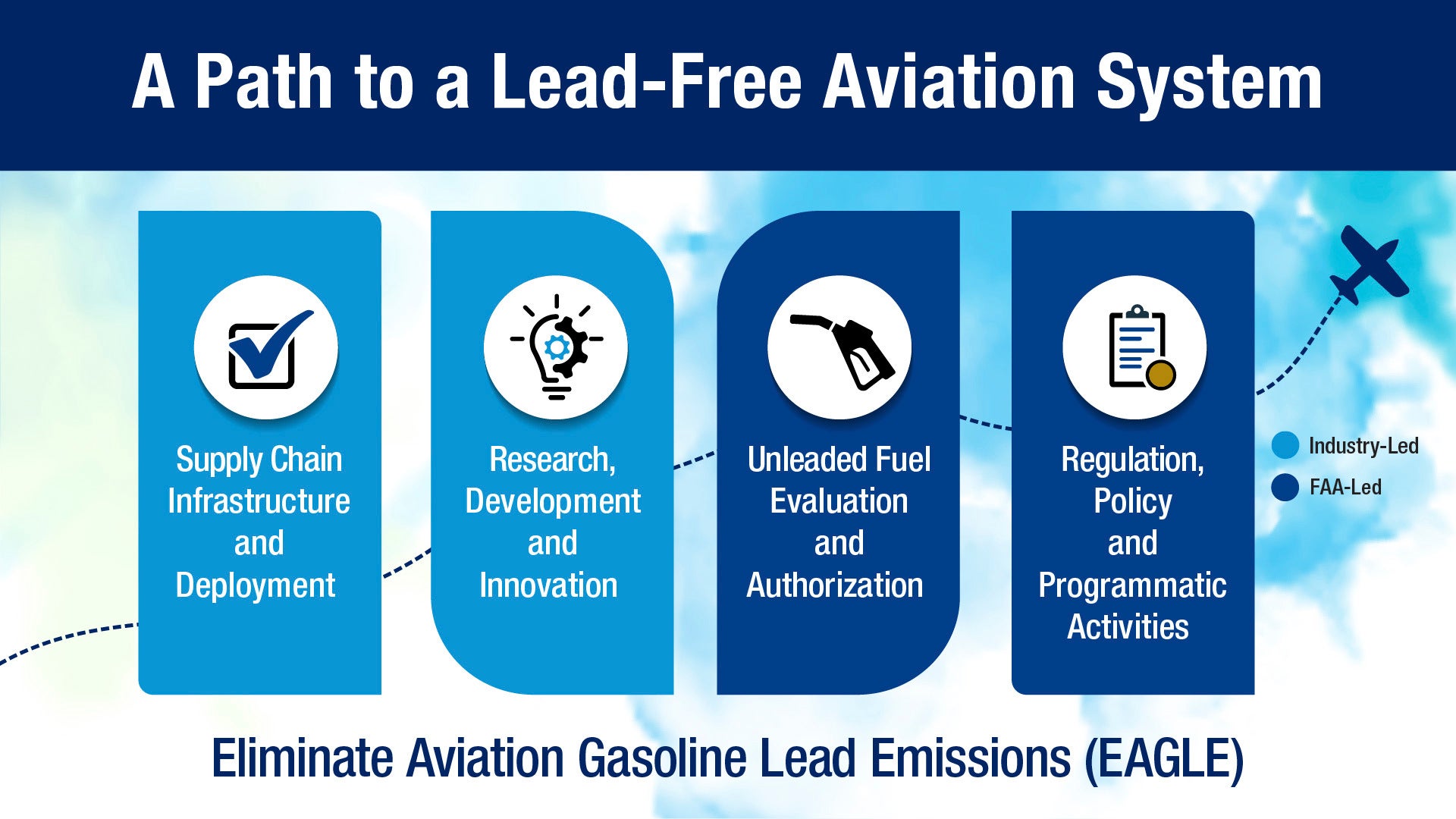 A Path to a Lead-Free Aviation System

Supply Chain Infrastructure and Deployment

Research, Development and Innovation

Unleaded Fuel Evaluation and Authorization

Regulation, Policy and Programmatic Activities

Industry-Led

FAA-Led

Eliminate Aviation Gasoline Lead Emissions (EAGLE)